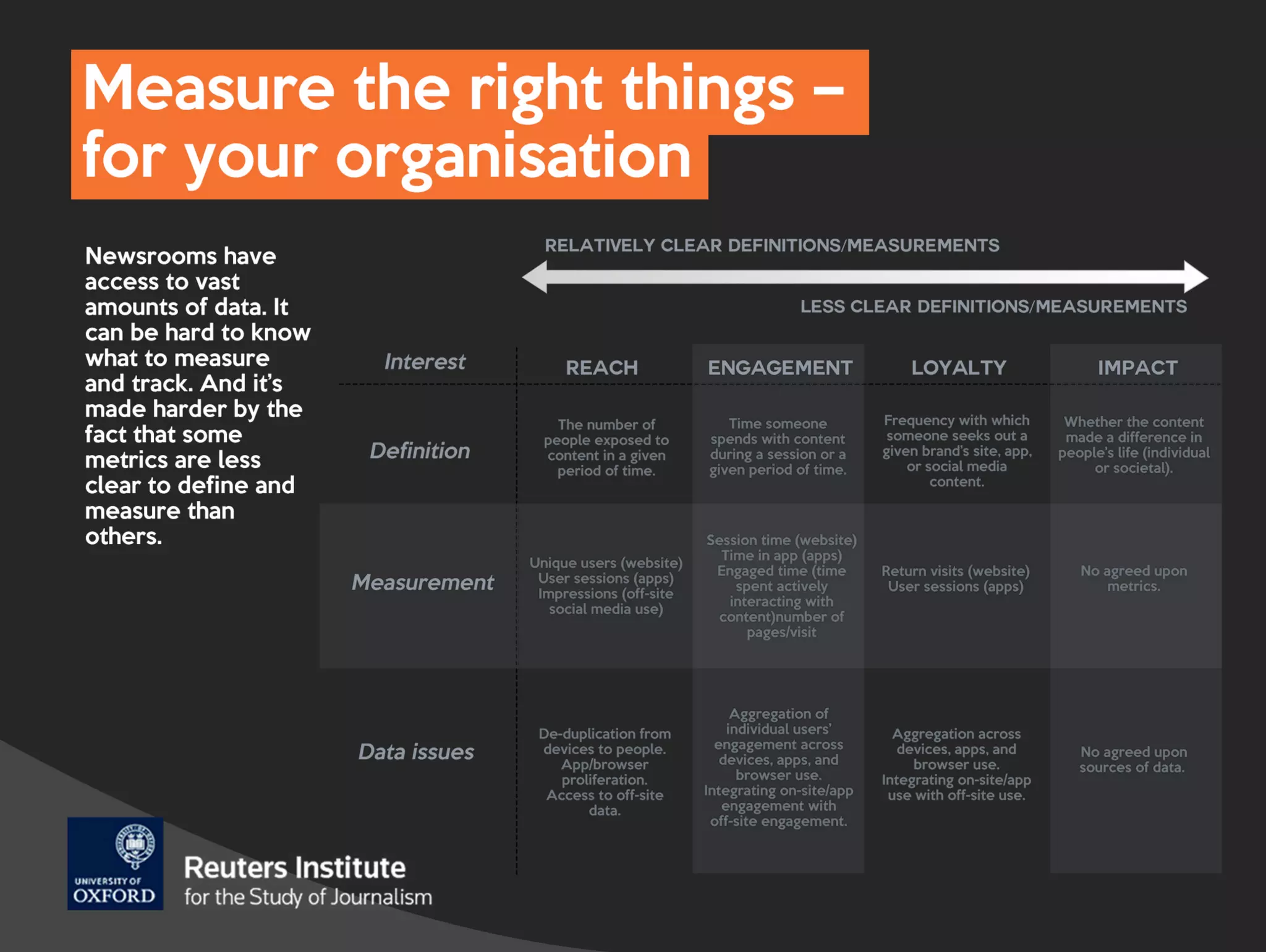 Measure the right things – for your organisation

Newsrooms have access to vast amounts of data. It can be hard to know what to measure and track. And it's made harder by the fact that some metrics are less clear to define and measure than others.

RELATIVELY CLEAR DEFINITIONS/MEASUREMENTS

LESS CLEAR DEFINITIONS/MEASUREMENTS

| Interest | REACH | ENGAGEMENT | LOYALTY | IMPACT |
|---|---|---|---|---|
| Definition | The number of people exposed to content in a given period of time. | Time someone spends with content during a session or a given period of time. | Frequency with which someone seeks out a given brand's site, app, or social media content. | Whether the content made a difference in people's life (individual or societal). |
| Measurement | Unique users (website) User sessions (apps) Impressions (off-site social media use) | Session time (website) Time in app (apps) Engaged time (time spent actively interacting with content)number of pages/visit | Return visits (website) User sessions (apps) | No agreed upon metrics. |
| Data issues | De-duplication from devices to people. App/browser proliferation. Access to off-site data. | Aggregation of individual users' engagement across devices, apps, and browser use. Integrating on-site/app engagement with off-site engagement. | Aggregation across devices, apps, and browser use. Integrating on-site/app use with off-site use. | No agreed upon sources of data. |

UNIVERSITY OF OXFORD

Reuters Institute for the Study of Journalism